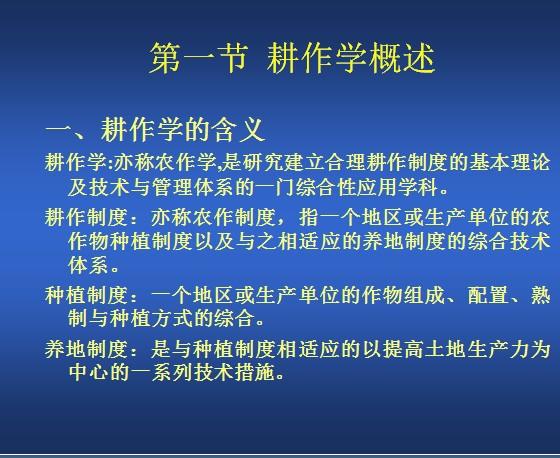 第一节 耕作学概述

一、耕作学的含义

耕作学:亦称农作学,是研究建立合理耕作制度的基本理论及技术与管理体系的一门综合性应用学科。

耕作制度：亦称农作制度，指一个地区或生产单位的农作物种植制度以及与之相适应的养地制度的综合技术体系。

种植制度：一个地区或生产单位的作物组成、配置、熟制与种植方式的综合。

养地制度：是与种植制度相适应的以提高土地生产力为中心的一系列技术措施。